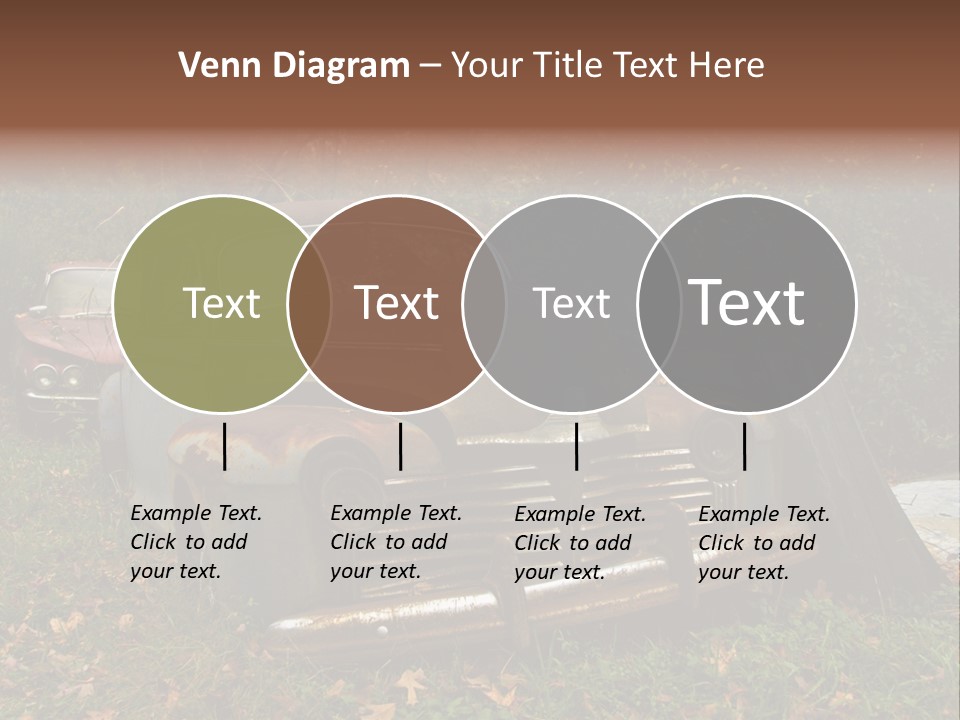 Venn Diagram – Your Title Text Here

Text

Text

Text

Text

Example Text. Click to add your text.

Example Text. Click to add your text.

Example Text. Click to add your text.

Example Text. Click to add your text.